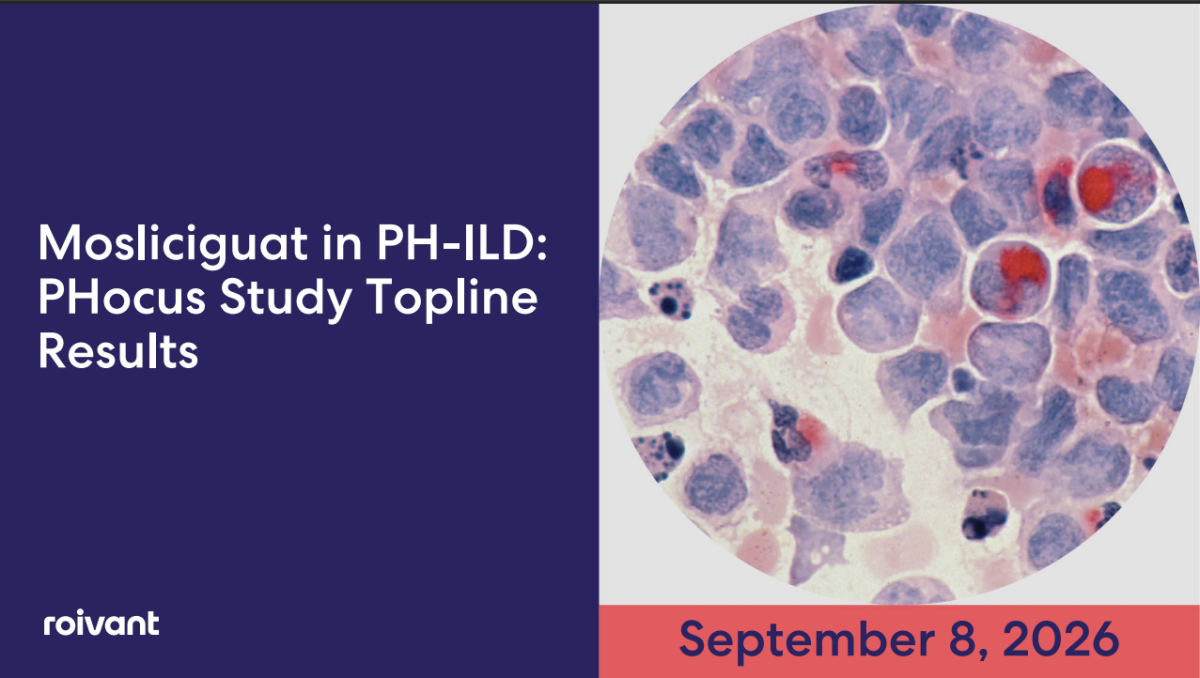 Mosliciguat in PH-ILD: PHocus Study Topline Results

roivant

September 8, 2026